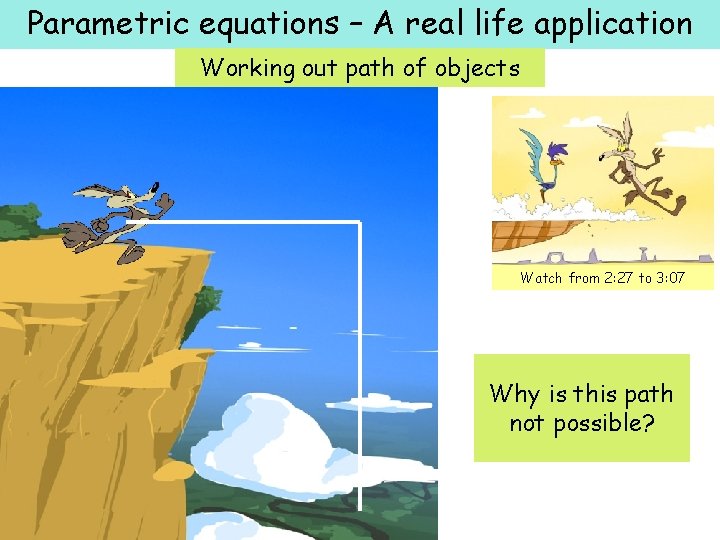 Parametric equations – A real life application

Working out path of objects

Watch from 2:27 to 3:07

Why is this path not possible?